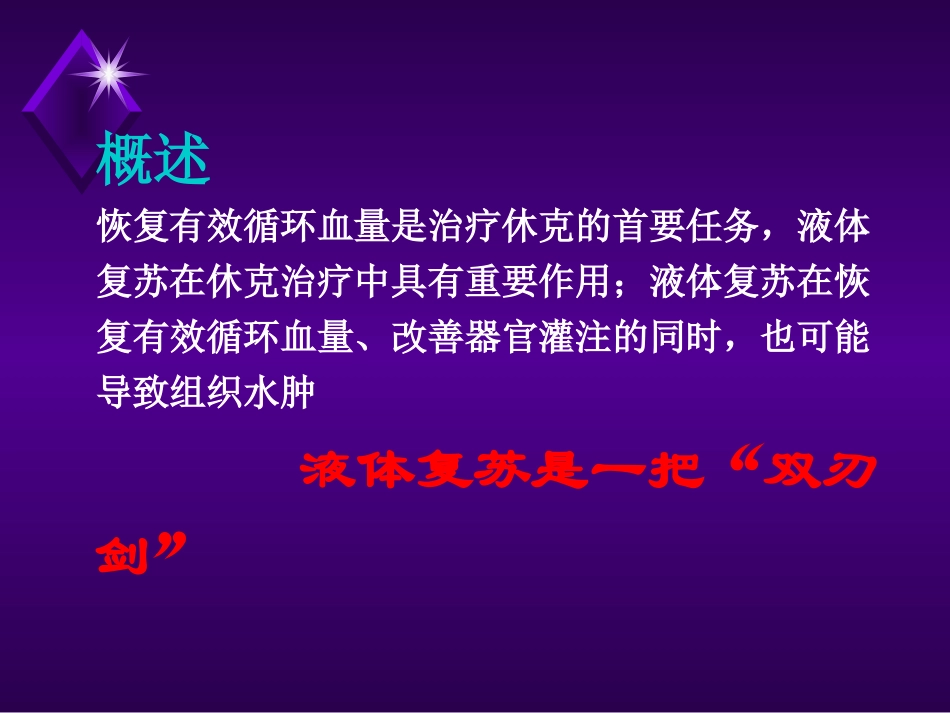 概述

恢复有效循环血量是治疗休克的首要任务，液体复苏在休克治疗中具有重要作用；液体复苏在恢复有效循环血量、改善器官灌注的同时，也可能导致组织水肿

液体复苏是一把“双刃剑”